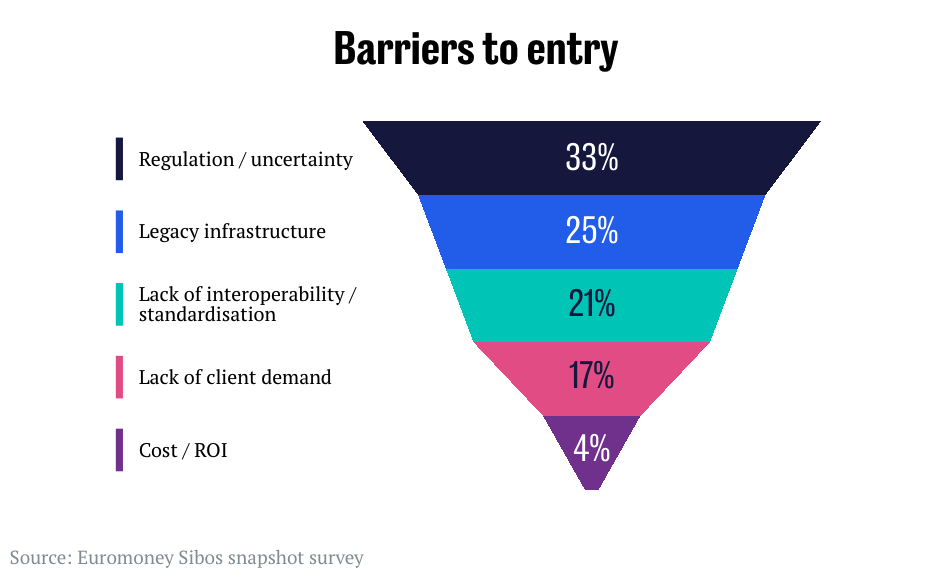 Barriers to entry

Regulation / uncertainty

Legacy infrastructure

Lack of interoperability / standardisation

Lack of client demand

Cost / ROI

33%

25%

21%

17%

4%

Source: Euromoney Sibos snapshot survey